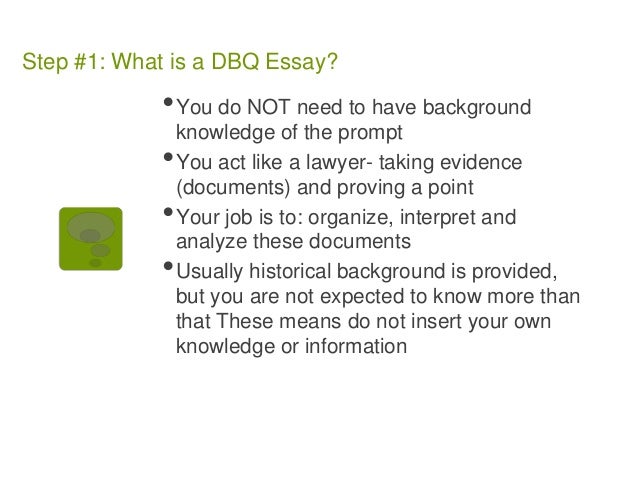 Step #1: What is a DBQ Essay?

• You do NOT need to have background knowledge of the prompt

• You act like a lawyer- taking evidence (documents) and proving a point

• Your job is to: organize, interpret and analyze these documents

• Usually historical background is provided, but you are not expected to know more than that These means do not insert your own knowledge or information